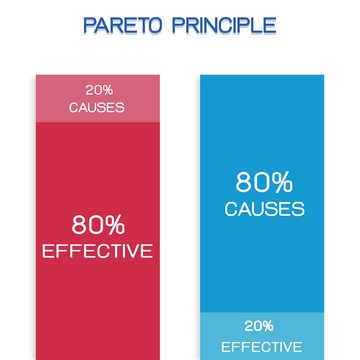 PARETO PRINCIPLE

20%
CAUSES

80%
EFFECTIVE

80%
CAUSES

20%
EFFECTIVE